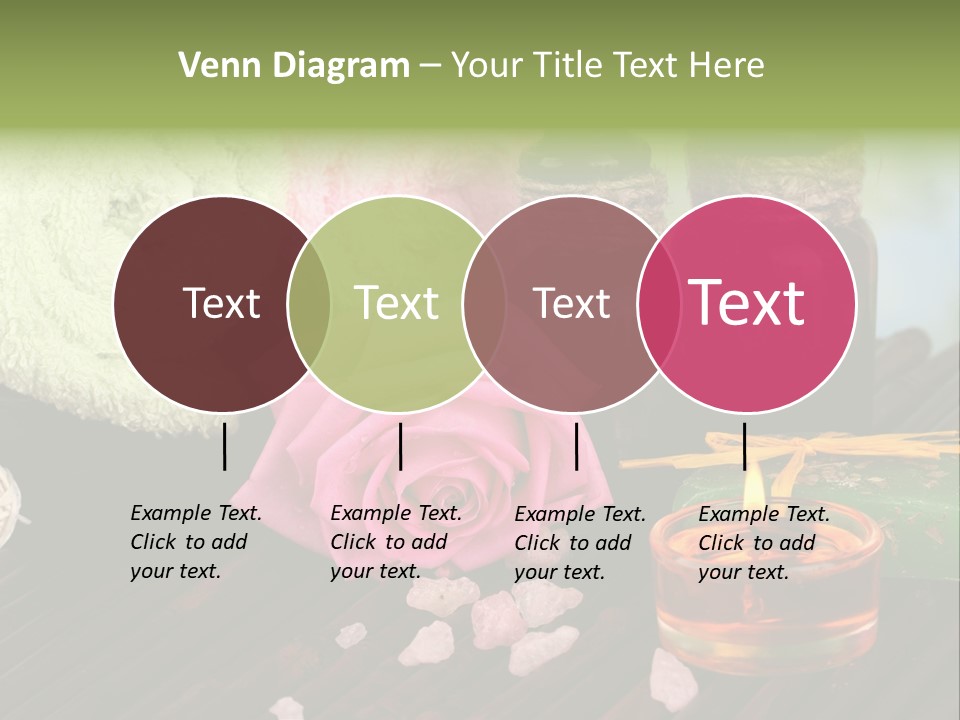 Venn Diagram – Your Title Text Here

Text

Text

Text

Text

Example Text. Click to add your text.

Example Text. Click to add your text.

Example Text. Click to add your text.

Example Text. Click to add your text.